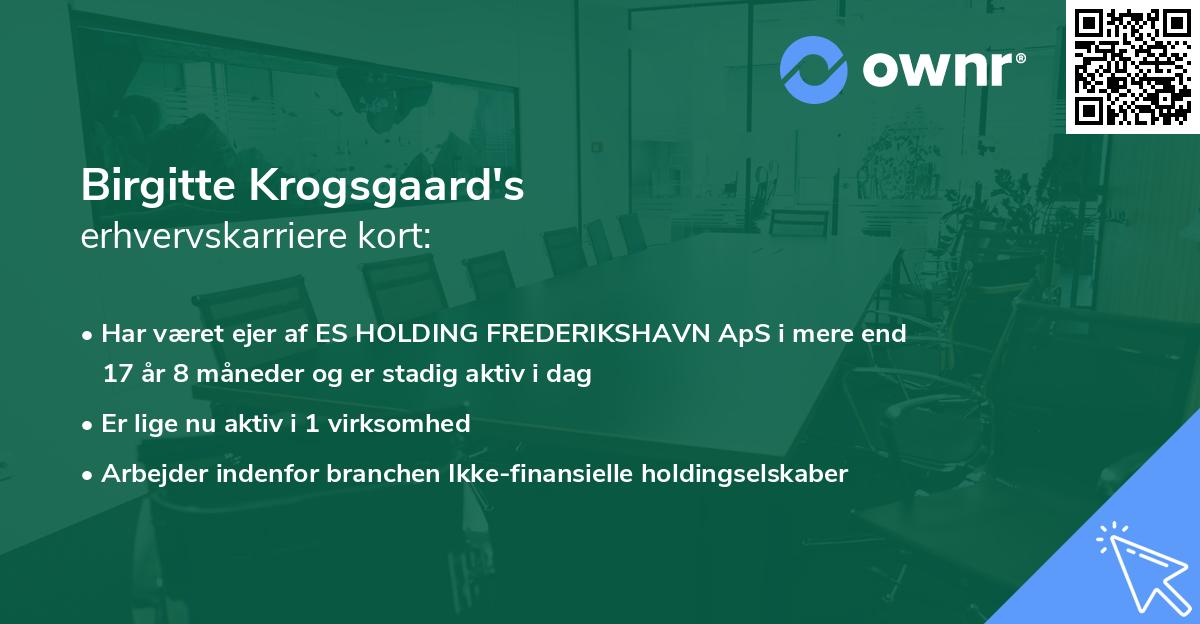 ownr®

Birgitte Krogsgaard's
erhvervskarriere kort:

• Har været ejer af ES HOLDING FREDERIKSHAVN ApS i mere end 17 år 8 måneder og er stadig aktiv i dag

• Er lige nu aktiv i 1 virksomhed

• Arbejder indenfor branchen Ikke-finansielle holdingselskaber